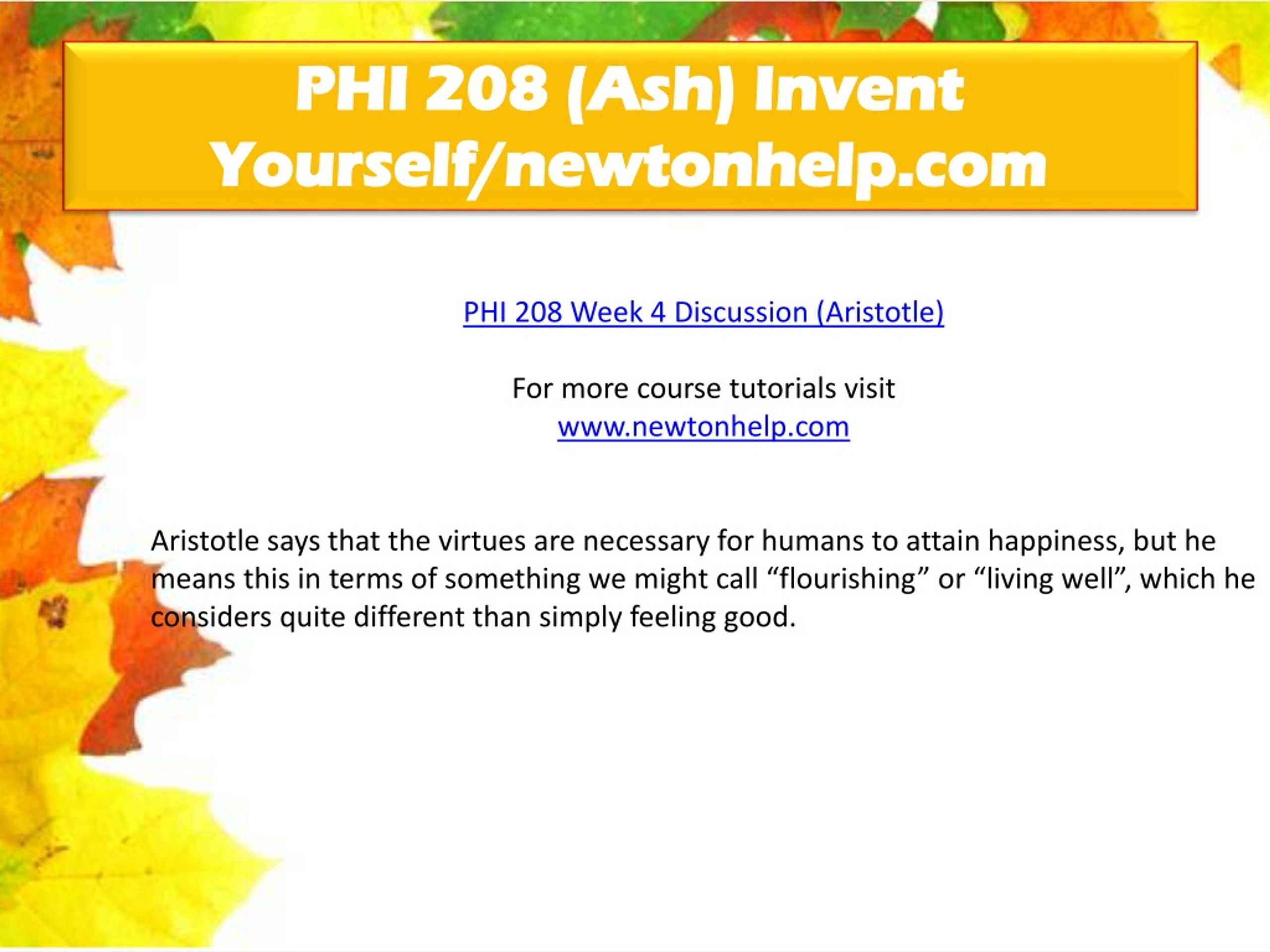 PHI 208 (Ash) Invent Yourself/newtonhelp.com

PHI 208 Week 4 Discussion (Aristotle)

For more course tutorials visit
www.newtonhelp.com

Aristotle says that the virtues are necessary for humans to attain happiness, but he means this in terms of something we might call “flourishing” or “living well”, which he considers quite different than simply feeling good.